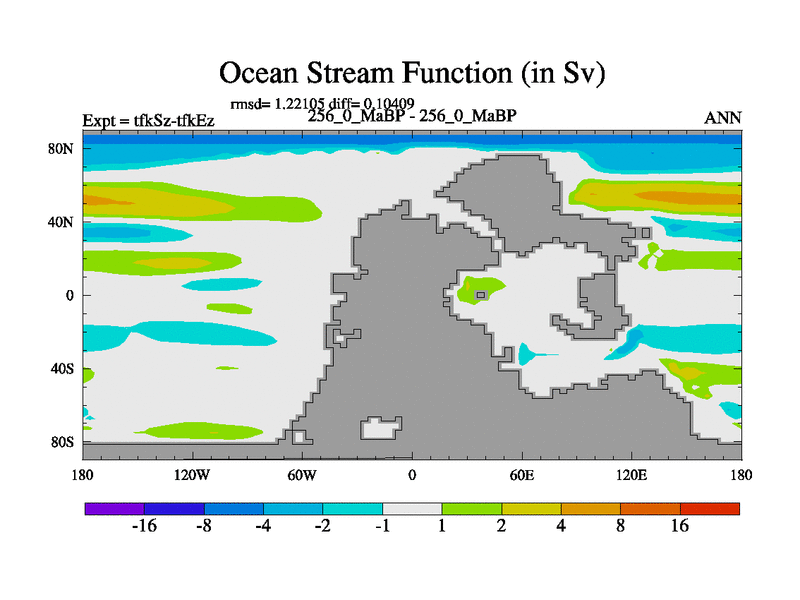 Ocean Stream Function (in Sv)

rmsd= 1.22105 diff= 0.10409

Expt = tfkSz-tfkEz

256_0_MaBP - 256_0_MaBP

ANN

80N
40N
0
40S
80S

180 120W 60W 0 60E 120E 180

-16 -8 -4 -2 -1 1 2 4 8 16